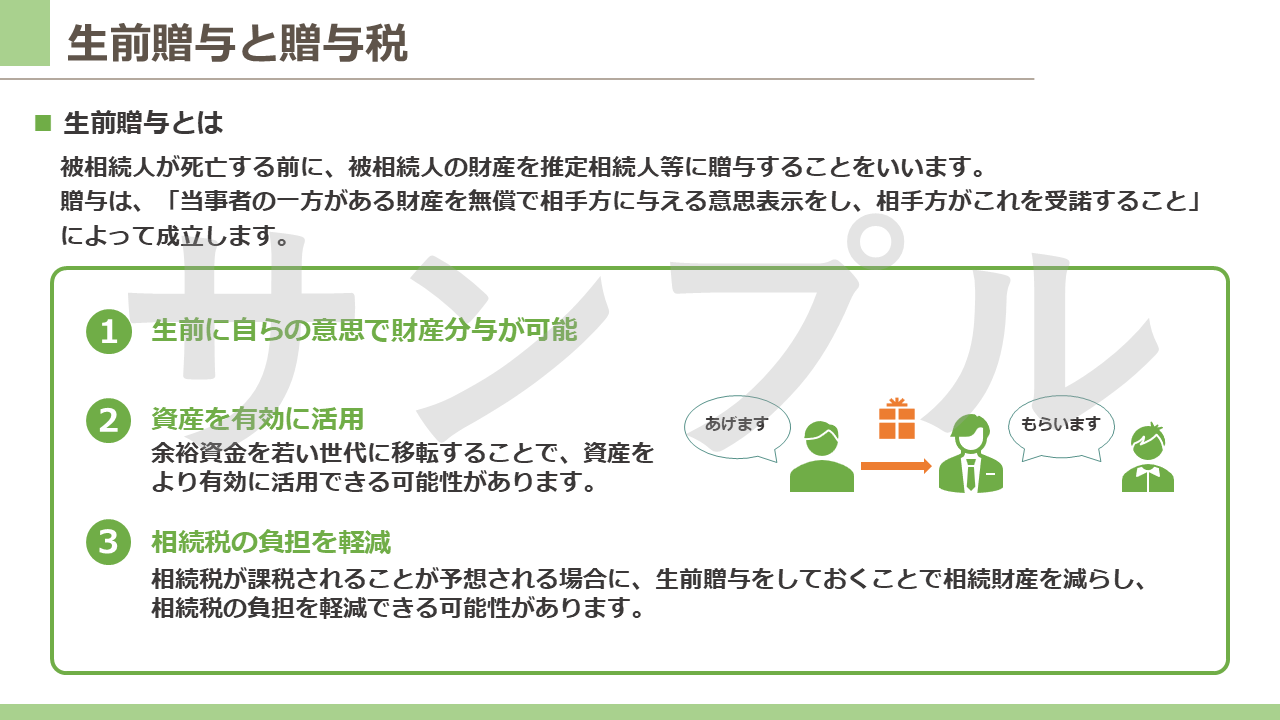 生前贈与と贈与税

■ 生前贈与とは

被相続人が死亡する前に、被相続人の財産を推定相続人等に贈与することをいいます。
贈与は、「当事者の一方がある財産を無償で相手方に与える意思表示をし、相手方がこれを受諾すること」によって成立します。

サンプル

1 生前に自らの意思で財産分与が可能

2 資産を有効に活用
余裕資金を若い世代に移転することで、資産をより有効に活用できる可能性があります。

あげます

もらいます

3 相続税の負担を軽減
相続税が課税されることが予想される場合に、生前贈与をしておくことで相続財産を減らし、相続税の負担を軽減できる可能性があります。